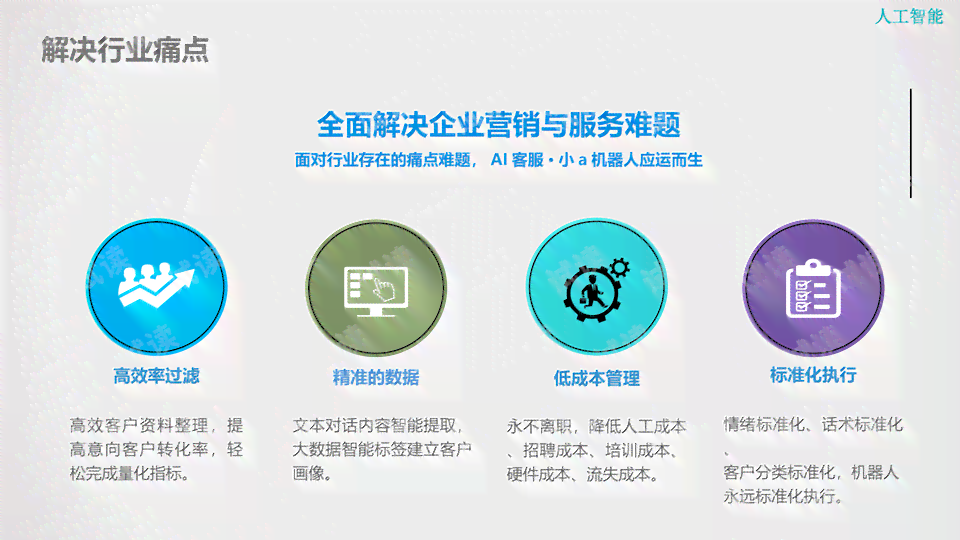 人工智能

解决行业痛点

全面解决企业营销与服务难题

面对行业存在的痛点难题， AI 客服 · 小 a 机器人应运而生

高效率过滤

高效客户资料整理，提高意向客户转化率，轻松完成量化指标。

精准的数据

文本对话内容智能提取，大数据智能标签建立客户画像。

低成本管理

永不离职，降低人工成本、招聘成本、培训成本、硬件成本、流失成本。

标准化执行

情绪标准化、话术标准化、客户分类标准化，机器人永远标准化执行。